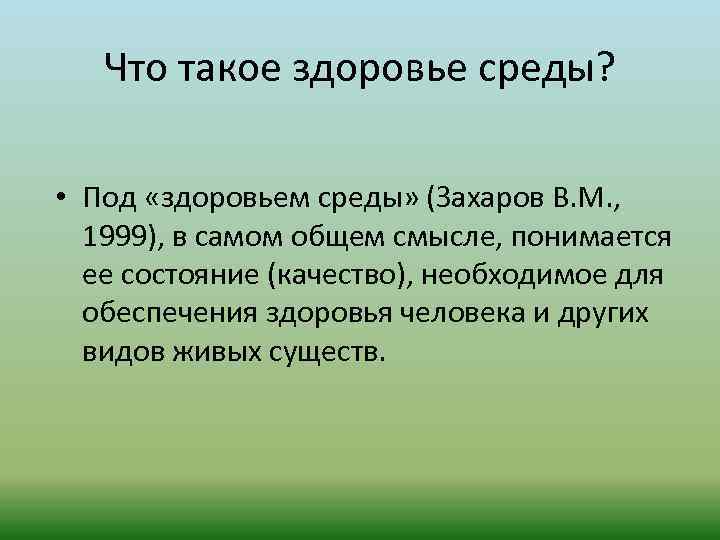 Что такое здоровье среды?

• Под «здоровьем среды» (Захаров В.М., 1999), в самом общем смысле, понимается ее состояние (качество), необходимое для обеспечения здоровья человека и других видов живых существ.